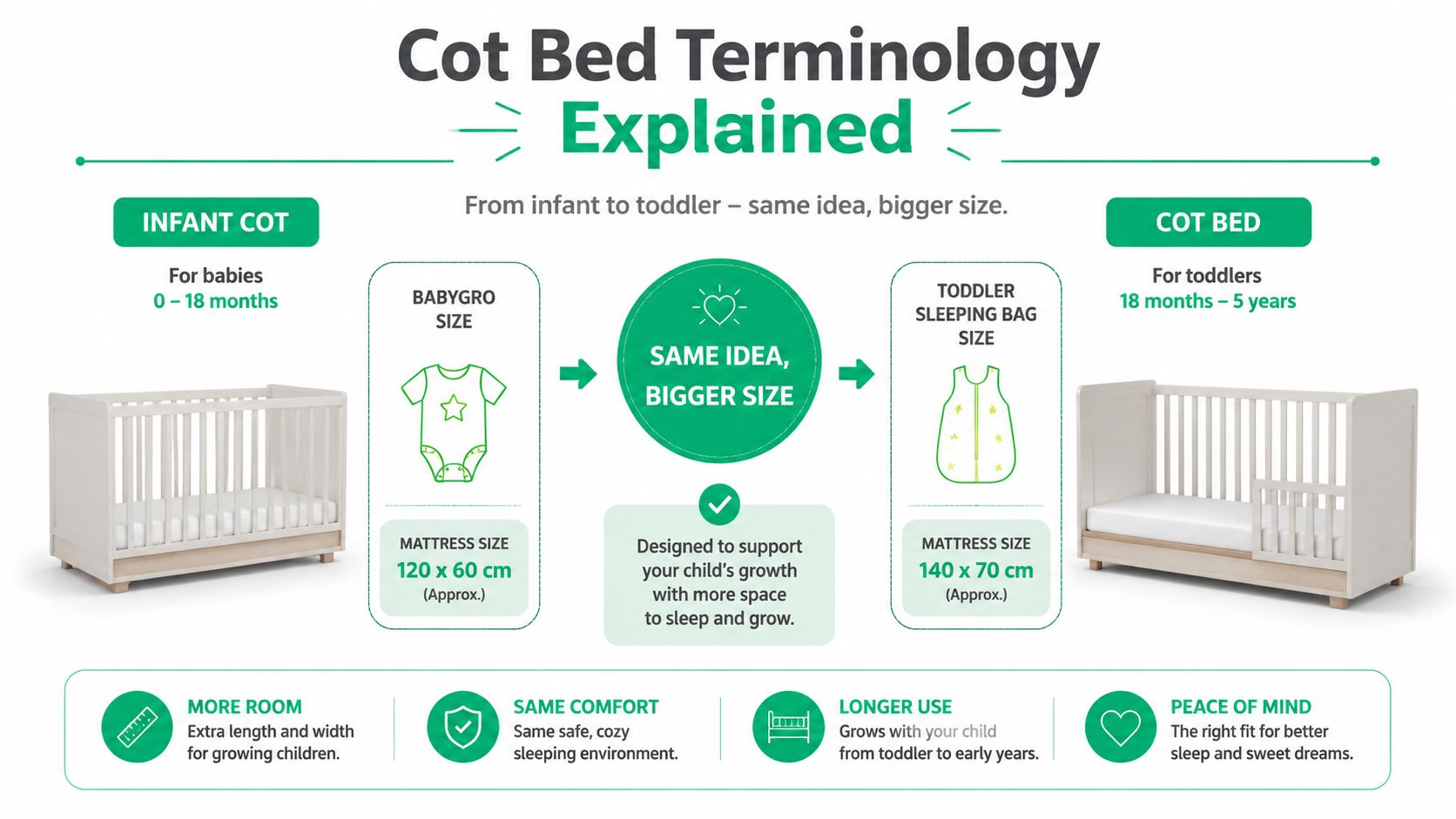 Cot Bed Terminology Explained

From infant to toddler – same idea, bigger size.

INFANT COT

For babies
0 – 18 months

BABYGRO SIZE

MATTRESS SIZE
120 x 60 cm
(Approx.)

SAME IDEA, BIGGER SIZE

Designed to support your child's growth with more space to sleep and grow.

TODDLER SLEEPING BAG SIZE

MATTRESS SIZE
140 x 70 cm
(Approx.)

COT BED

For toddlers
18 months – 5 years

MORE ROOM
Extra length and width for growing children.

SAME COMFORT
Same safe, cozy sleeping environment.

LONGER USE
Grows with your child from toddler to early years.

PEACE OF MIND
The right fit for better sleep and sweet dreams.